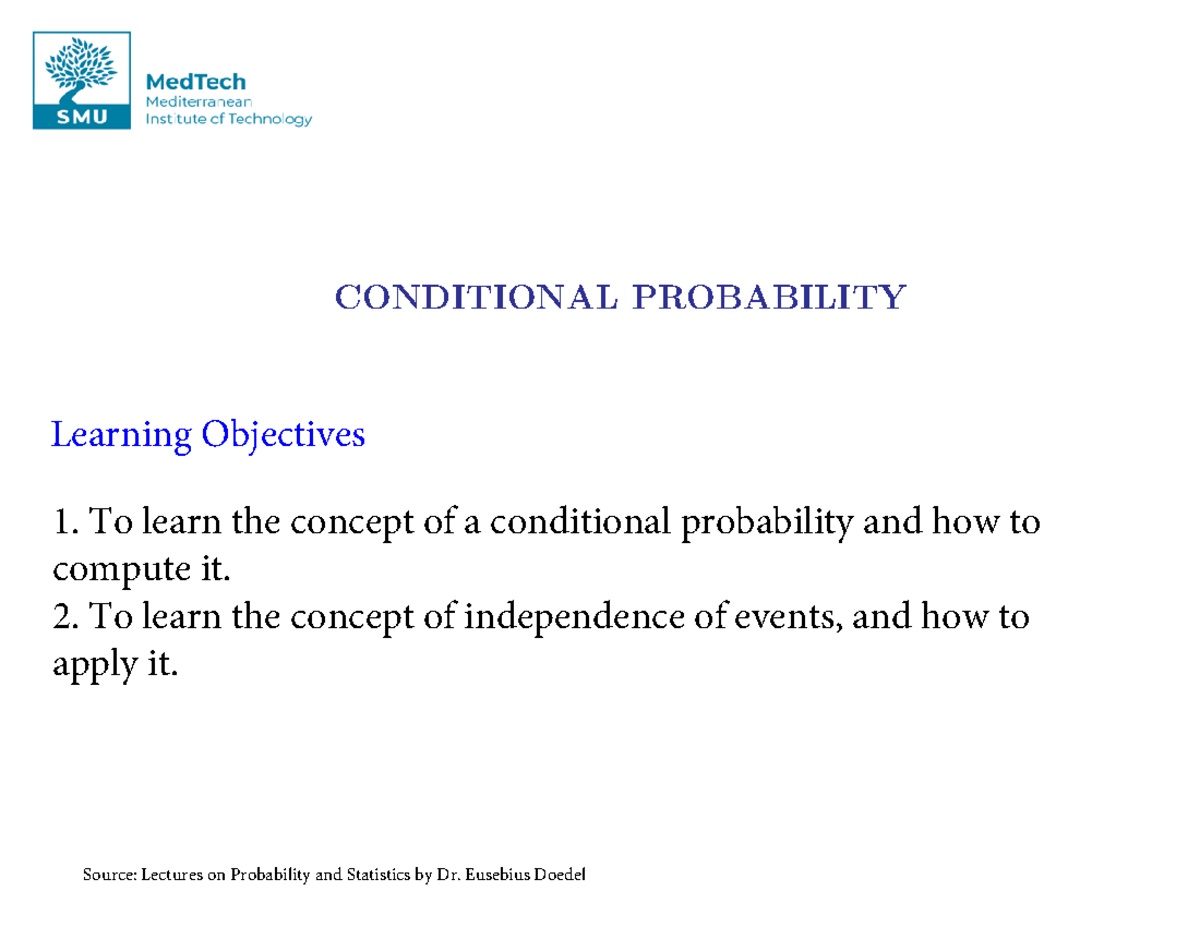 SMU
MedTech
Mediterranean
Institute of Technology

CONDITIONAL PROBABILITY

Learning Objectives

1. To learn the concept of a conditional probability and how to compute it.
2. To learn the concept of independence of events, and how to apply it.

Source: Lectures on Probability and Statistics by Dr. Eusebius Doedel